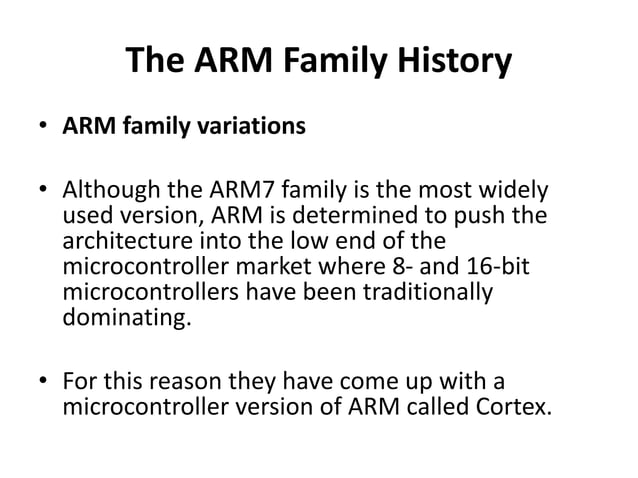 The ARM Family History

• ARM family variations

• Although the ARM7 family is the most widely used version, ARM is determined to push the architecture into the low end of the microcontroller market where 8- and 16-bit microcontrollers have been traditionally dominating.

• For this reason they have come up with a microcontroller version of ARM called Cortex.